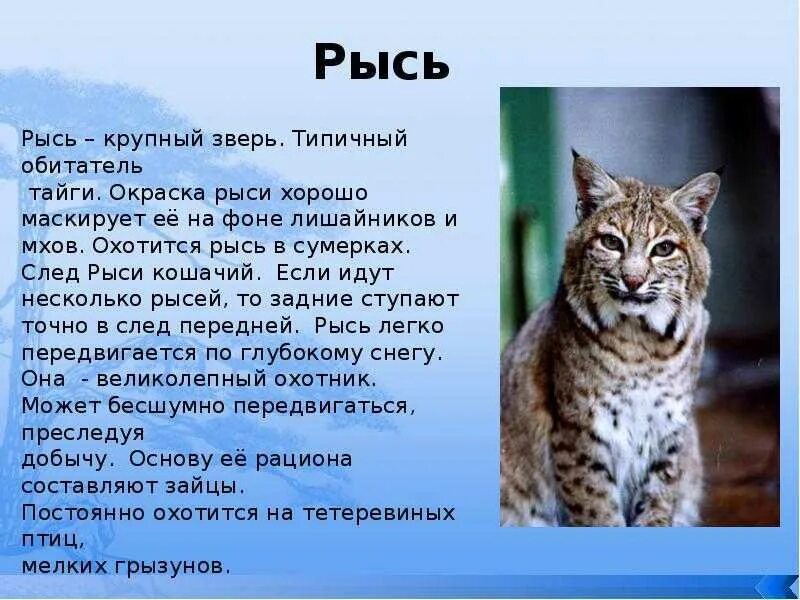 Рысь

Рысь – крупный зверь. Типичный обитатель
тайги. Окраска рыси хорошо маскирует её на фоне лишайников и мхов. Охотится рысь в сумерках. След Рыси кошачий. Если идут несколько рысей, то задние ступают точно в след передней. Рысь легко передвигается по глубокому снегу. Она - великолепный охотник. Может бесшумно передвигаться, преследуя
добычу. Основу её рациона составляют зайцы.
Постоянно охотится на тетеревиных птиц,
мелких грызунов.